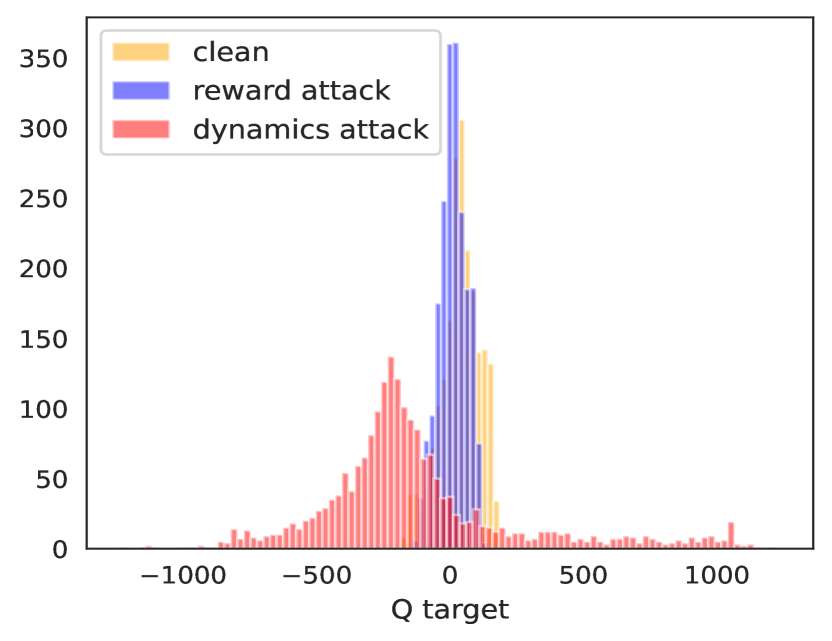 clean
reward attack
dynamics attack

350
300
250
200
150
100
50
0

−1000
−500
0
500
1000

Q target